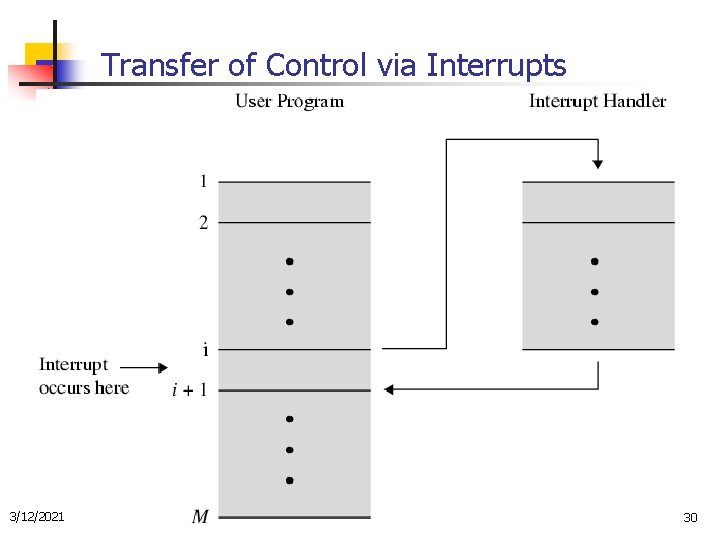 Transfer of Control via Interrupts

User Program

Interrupt Handler

1

2

i

Interrupt occurs here

$i + 1$

$M$

3/12/2021

30